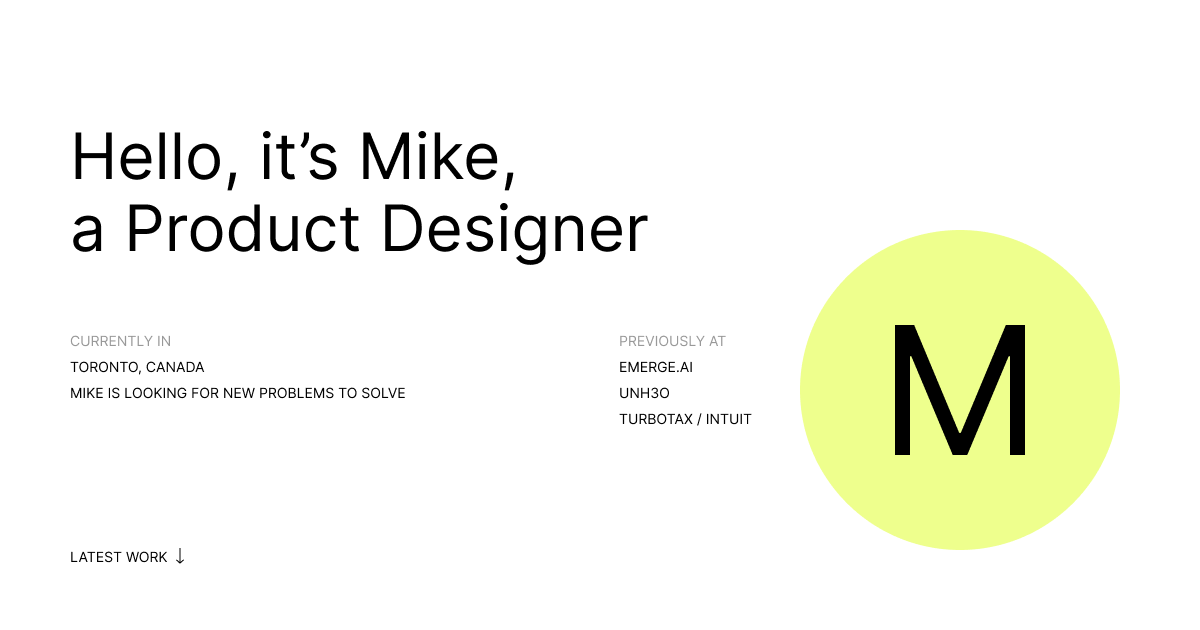 Hello, it’s Mike,
a Product Designer

CURRENTLY IN
TORONTO, CANADA
MIKE IS LOOKING FOR NEW PROBLEMS TO SOLVE

PREVIOUSLY AT
EMERGE.AI
UNH3O
TURBOTAX / INTUIT

M

LATEST WORK ↓